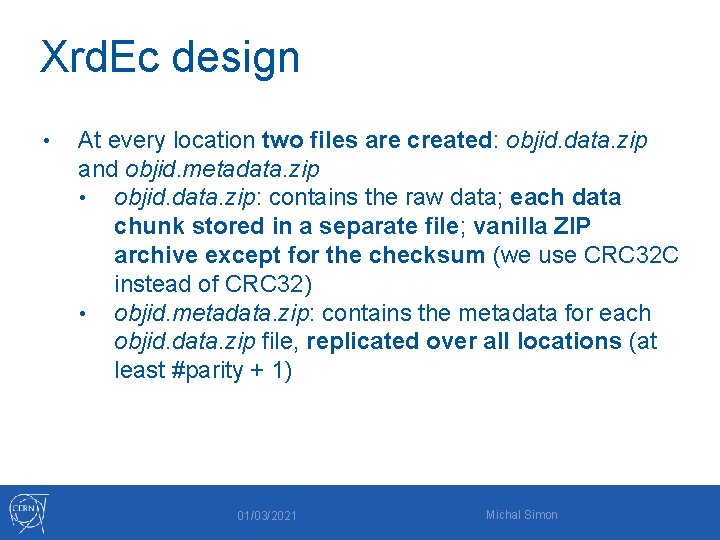 XrdEc design

• At every location two files are created: objid.data.zip and objid.metadata.zip
  • objid.data.zip: contains the raw data; each data chunk stored in a separate file; vanilla ZIP archive except for the checksum (we use CRC32C instead of CRC32)
  • objid.metadata.zip: contains the metadata for each objid.data.zip file, replicated over all locations (at least #parity + 1)

CERN

01/03/2021

Michal Simon